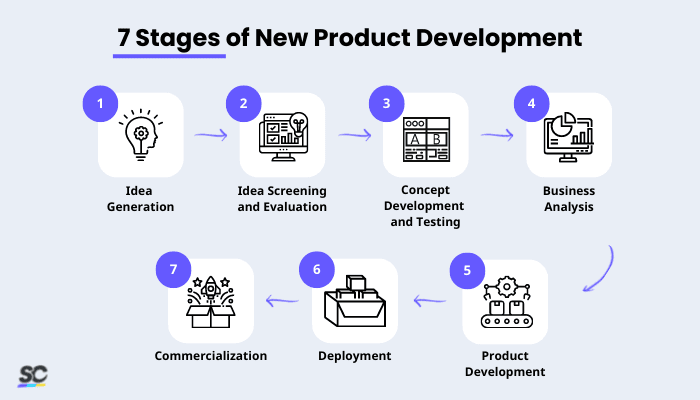 7 Stages of New Product Development

1
Idea Generation

2
Idea Screening and Evaluation

3
A B
Concept Development and Testing

4
Business Analysis

5
Product Development

6
Deployment

7
Commercialization

SC